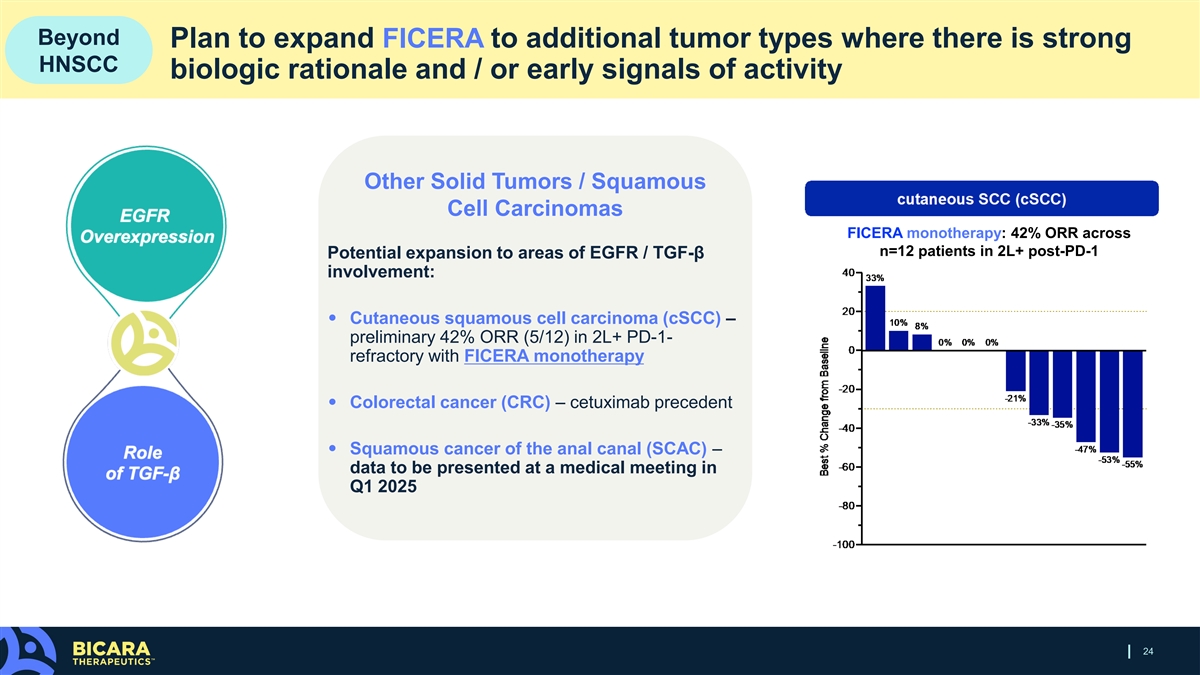 Beyond HNSCC

Plan to expand FICERA to additional tumor types where there is strong biologic rationale and / or early signals of activity

EGFR Overexpression

Role of TGF-β

Other Solid Tumors / Squamous Cell Carcinomas

Potential expansion to areas of EGFR / TGF-β involvement:

• Cutaneous squamous cell carcinoma (cSCC) – preliminary 42% ORR (5/12) in 2L+ PD-1-refractory with FICERA monotherapy

• Colorectal cancer (CRC) – cetuximab precedent

• Squamous cancer of the anal canal (SCAC) – data to be presented at a medical meeting in Q1 2025

cutaneous SCC (cSCC)

FICERA monotherapy: 42% ORR across n=12 patients in 2L+ post-PD-1

Best % Change from Baseline

40
20
0
-20
-40
-60
-80
-100

33%
10%
8%
0%
0%
0%
-21%
-33%
-35%
-47%
-53%
-55%

BICARA THERAPEUTICS™

24